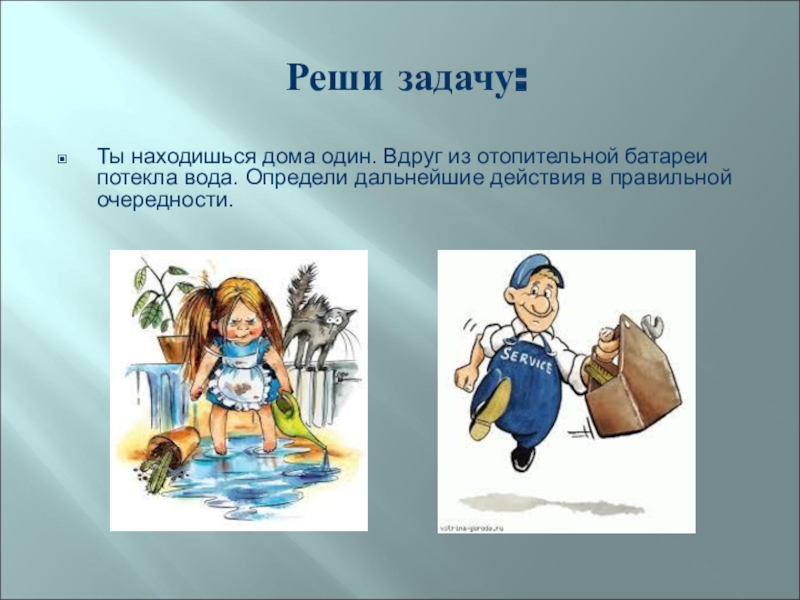 Реши задачу:

Ты находишься дома один. Вдруг из отопительной батареи потекла вода. Определи дальнейшие действия в правильной очередности.

SERVICE

vitrina-goroda.ru